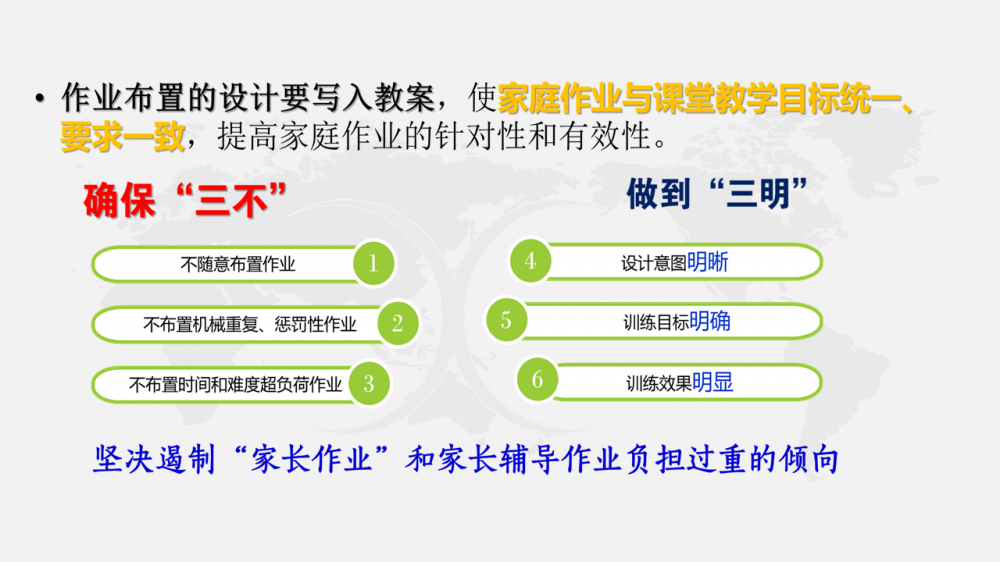 • 作业布置的设计要写入教案，使家庭作业与课堂教学目标统一、要求一致，提高家庭作业的针对性和有效性。

确保“三不”

不随意布置作业 1

不布置机械重复、惩罚性作业 2

不布置时间和难度超负荷作业 3

做到“三明”

4 设计意图明晰

5 训练目标明确

6 训练效果明显

坚决遏制“家长作业”和家长辅导作业负担过重的倾向